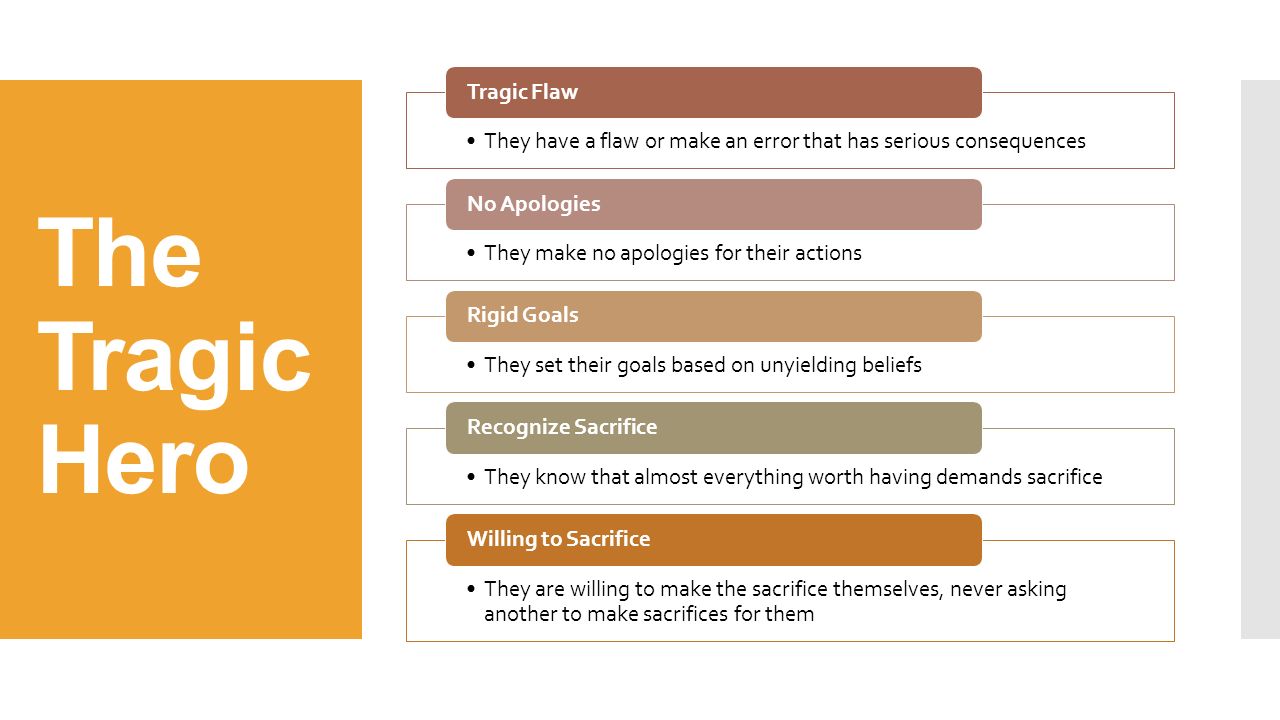 The Tragic Hero

Tragic Flaw

• They have a flaw or make an error that has serious consequences

No Apologies

• They make no apologies for their actions

Rigid Goals

• They set their goals based on unyielding beliefs

Recognize Sacrifice

• They know that almost everything worth having demands sacrifice

Willing to Sacrifice

• They are willing to make the sacrifice themselves, never asking another to make sacrifices for them